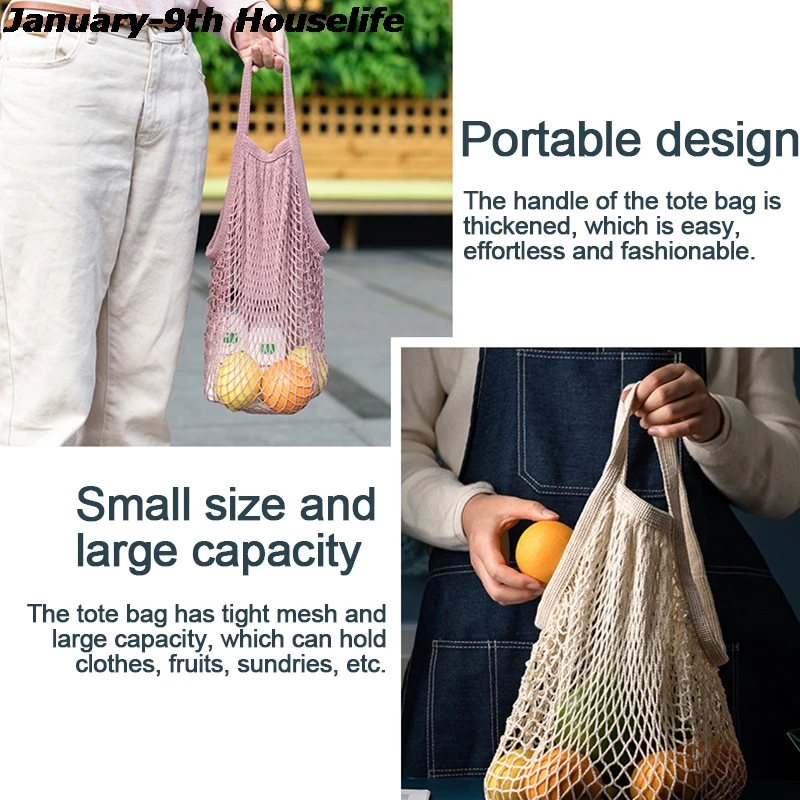 January-9th Houselife

Portable design

The handle of the tote bag is thickened, which is easy, effortless and fashionable.

Small size and large capacity

The tote bag has tight mesh and large capacity, which can hold clothes, fruits, sundries, etc.